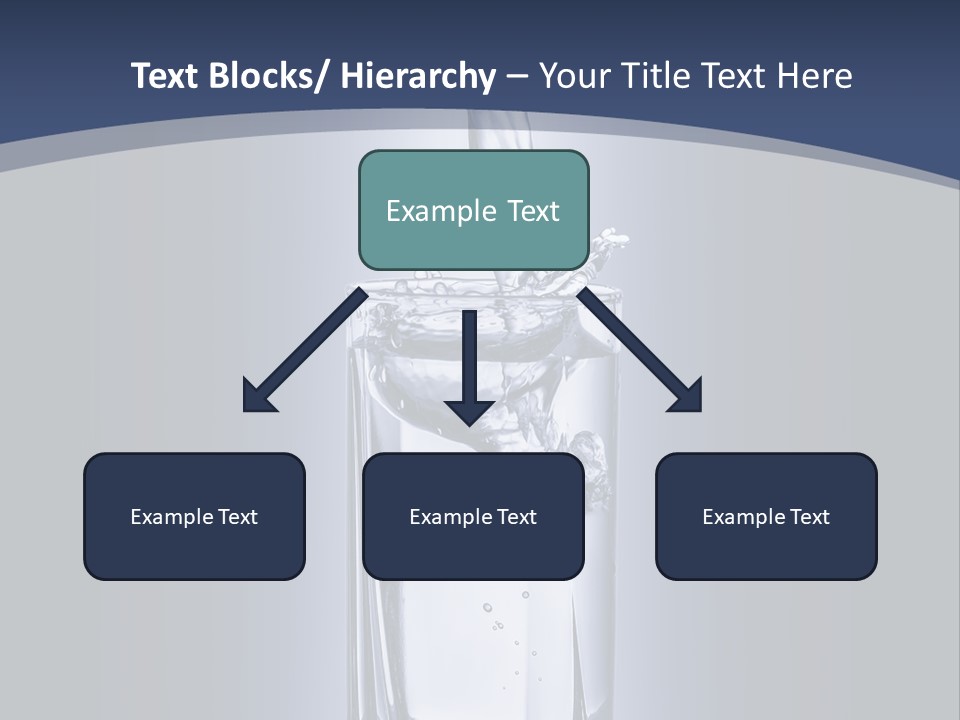 Text Blocks/ Hierarchy – Your Title Text Here

Example Text

Example Text

Example Text

Example Text